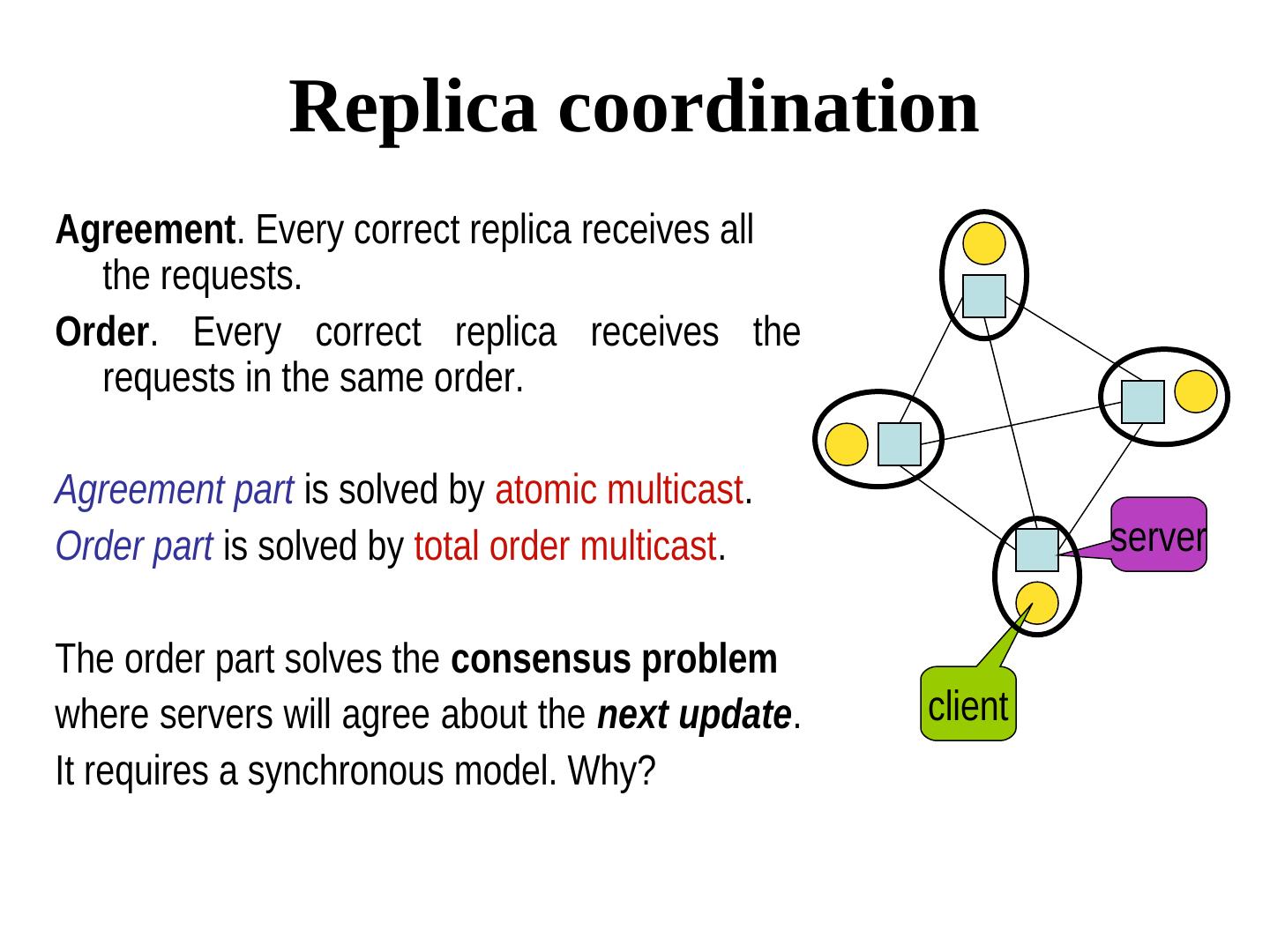 Replica coordination

Agreement. Every correct replica receives all the requests.

Order. Every correct replica receives the requests in the same order.

Agreement part is solved by atomic multicast.

Order part is solved by total order multicast.

The order part solves the consensus problem

where servers will agree about the next update.

It requires a synchronous model. Why?

server

client